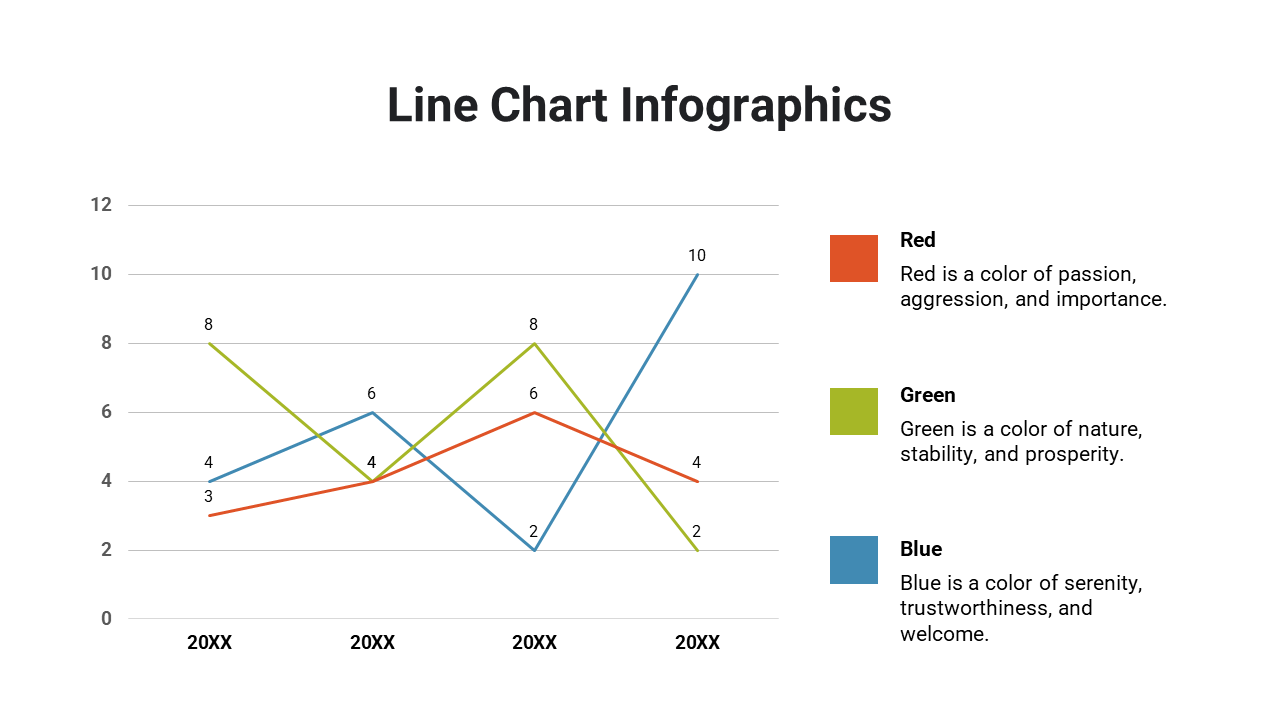 Line Chart Infographics

12
10
8
6
4
2
0

8
4
3
6
4
8
6
2
10
4
2

20XX 20XX 20XX 20XX

Red
Red is a color of passion, aggression, and importance.

Green
Green is a color of nature, stability, and prosperity.

Blue
Blue is a color of serenity, trustworthiness, and welcome.